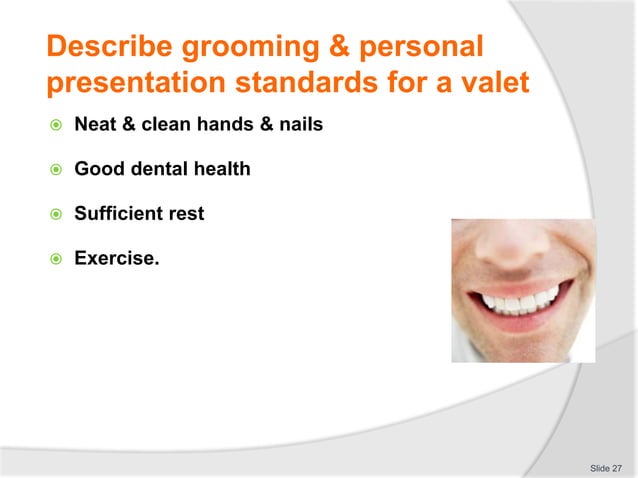 Describe grooming & personal presentation standards for a valet

Neat & clean hands & nails

Good dental health

Sufficient rest

Exercise.

Slide 27